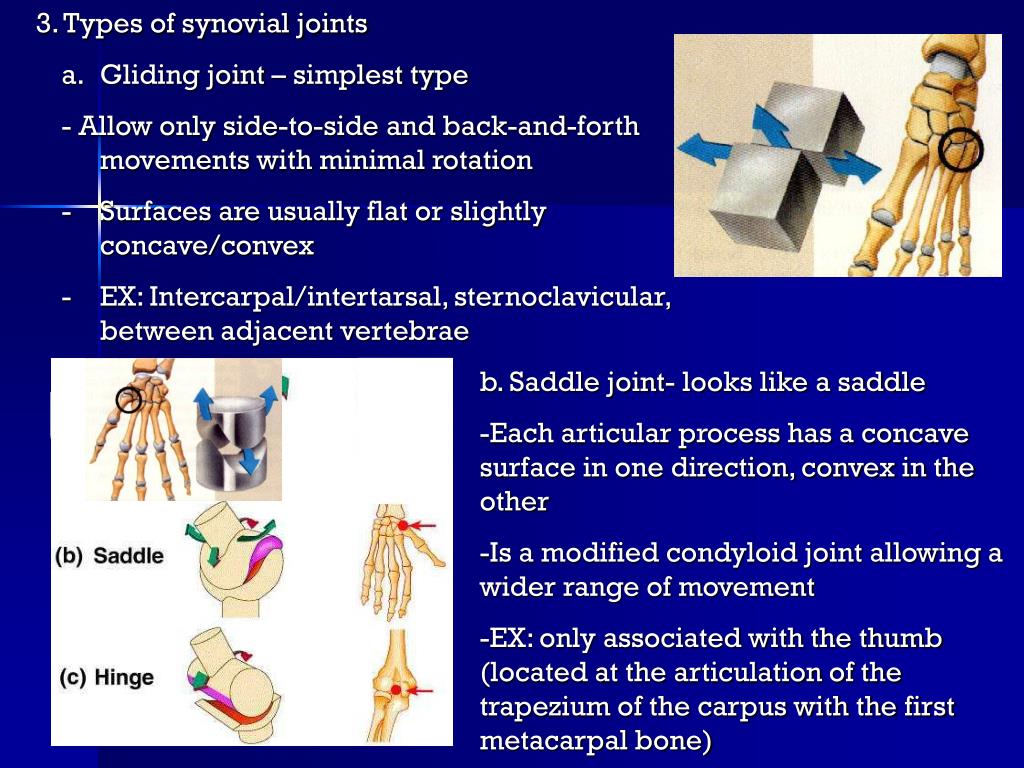 3. Types of synovial joints

a. Gliding joint – simplest type

- Allow only side-to-side and back-and-forth movements with minimal rotation

- Surfaces are usually flat or slightly concave/convex

- EX: Intercarpal/intertarsal, sternoclavicular, between adjacent vertebrae

(b) Saddle

(c) Hinge

b. Saddle joint- looks like a saddle

-Each articular process has a concave surface in one direction, convex in the other

-Is a modified condyloid joint allowing a wider range of movement

-EX: only associated with the thumb (located at the articulation of the trapezium of the carpus with the first metacarpal bone)